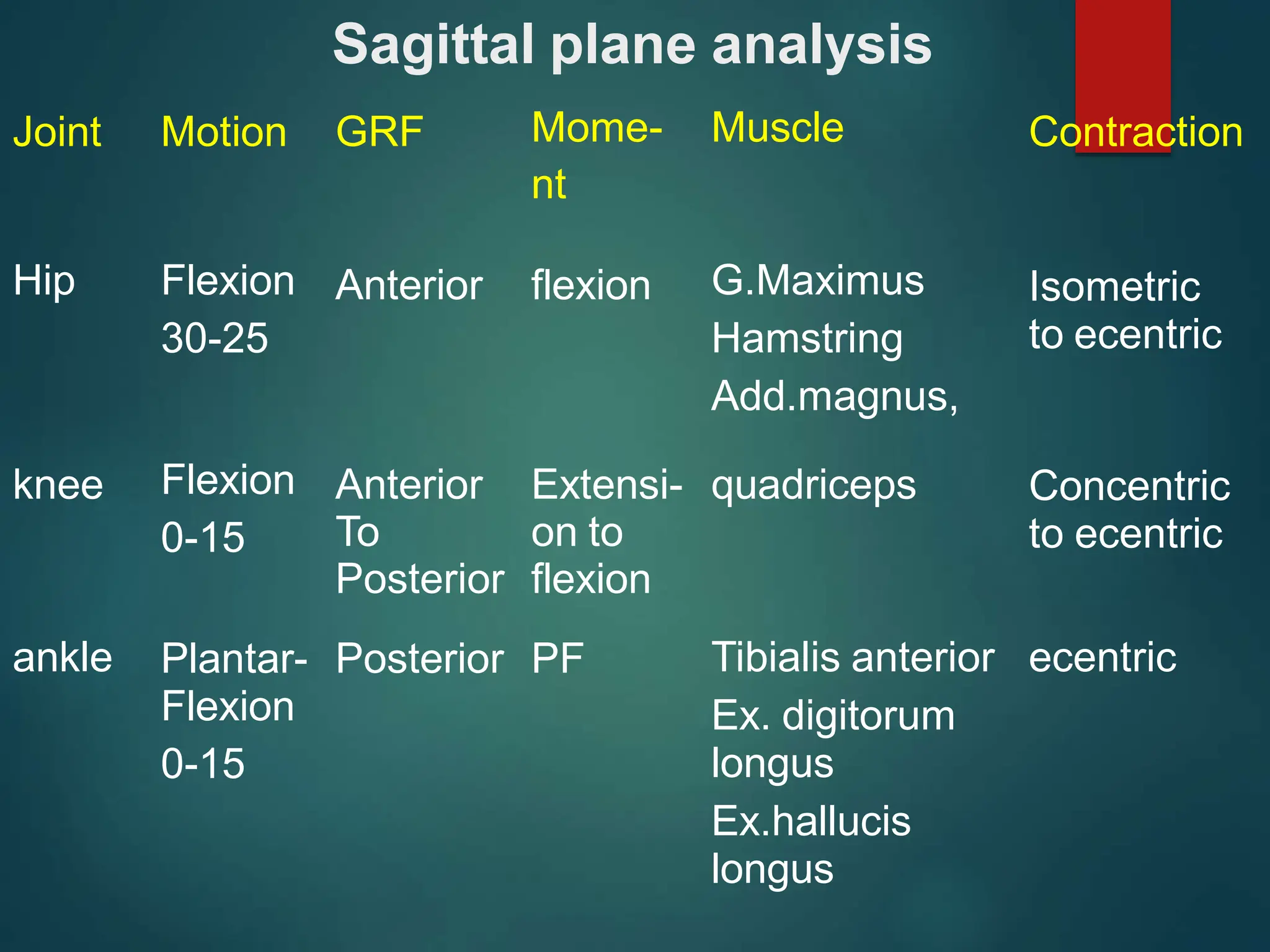 Sagittal plane analysis

| Joint | Motion | GRF | Mome-nt | Muscle | Contraction |
|---|---|---|---|---|---|
| Hip | Flexion 30-25 | Anterior | flexion | G.Maximus Hamstring Add.magnus, | Isometric to ecentric |
| knee | Flexion 0-15 | Anterior To Posterior | Extensi-on to flexion | quadriceps | Concentric to ecentric |
| ankle | Plantar-Flexion 0-15 | Posterior | PF | Tibialis anterior Ex. digitorum longus Ex.hallucis longus | ecentric |